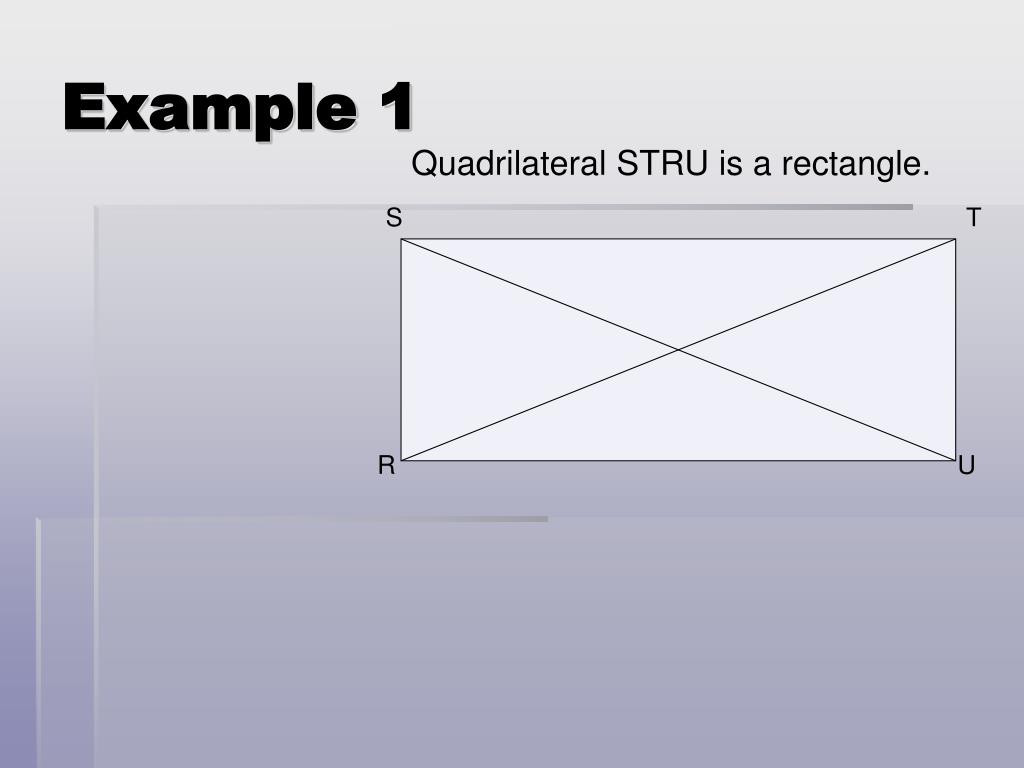 Example 1

Quadrilateral STRU is a rectangle.

S T

R U